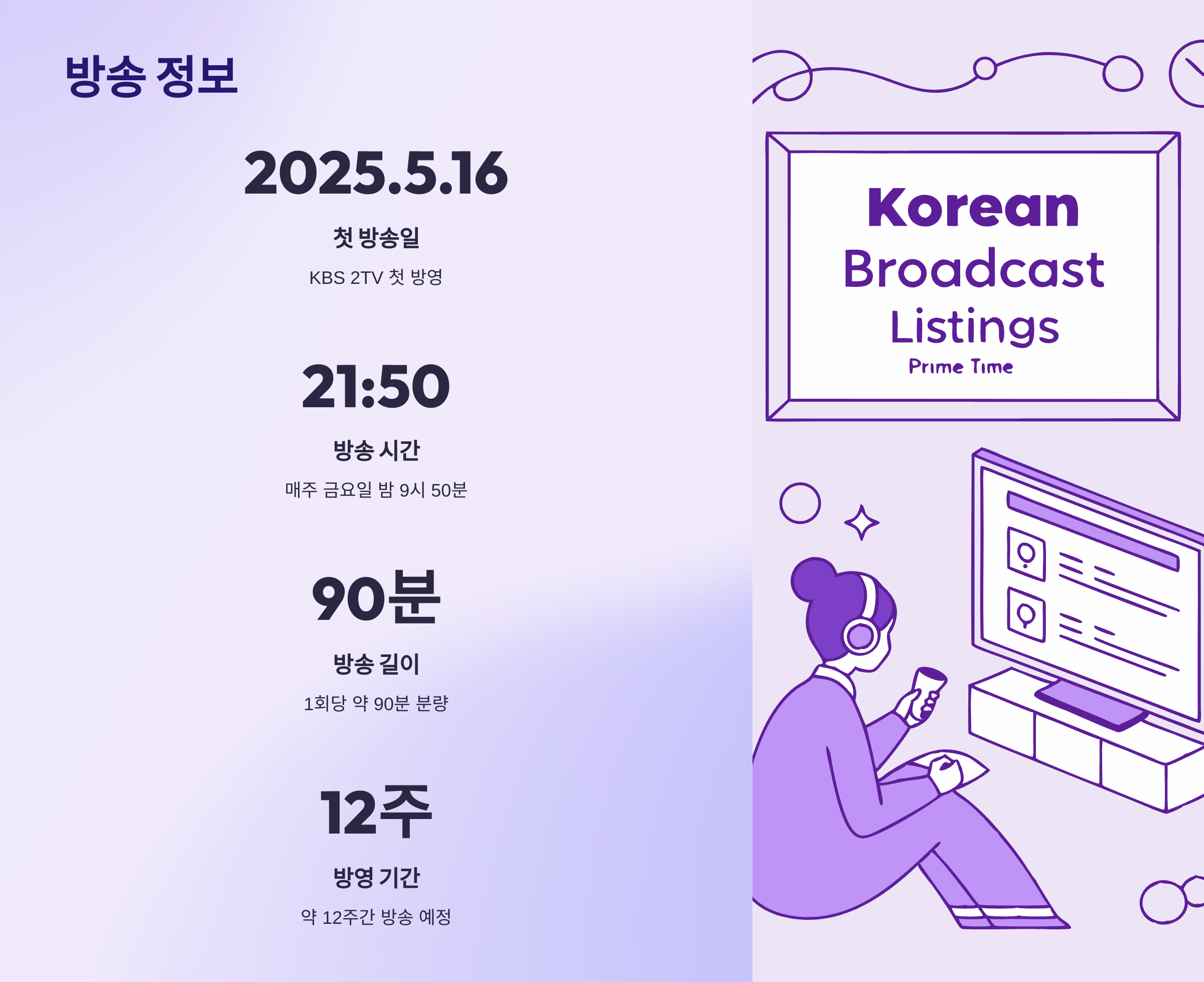 방송 정보

2025.5.16

첫 방송일

KBS 2TV 첫 방영

21:50

방송 시간

매주 금요일 밤 9시 50분

90분

방송 길이

1회당 약 90분 분량

12주

방영 기간

약 12주간 방송 예정

Korean Broadcast Listings

Prime Time